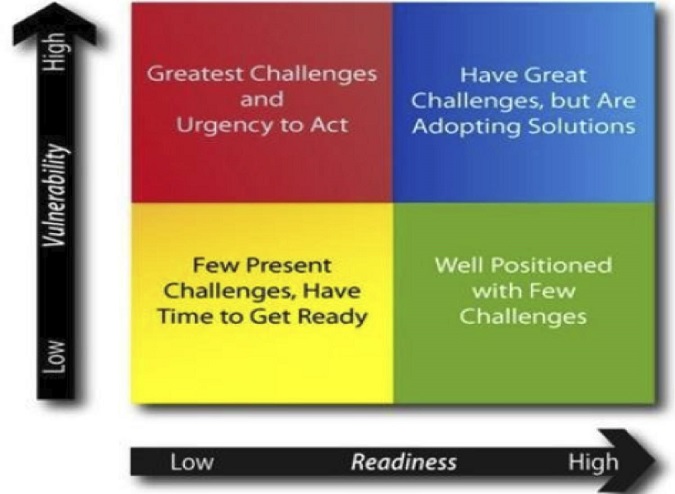 High
Vulnerability
Low

Greatest Challenges and Urgency to Act

Have Great Challenges, but Are Adopting Solutions

Few Present Challenges, Have Time to Get Ready

Well Positioned with Few Challenges

Low
Readiness
High